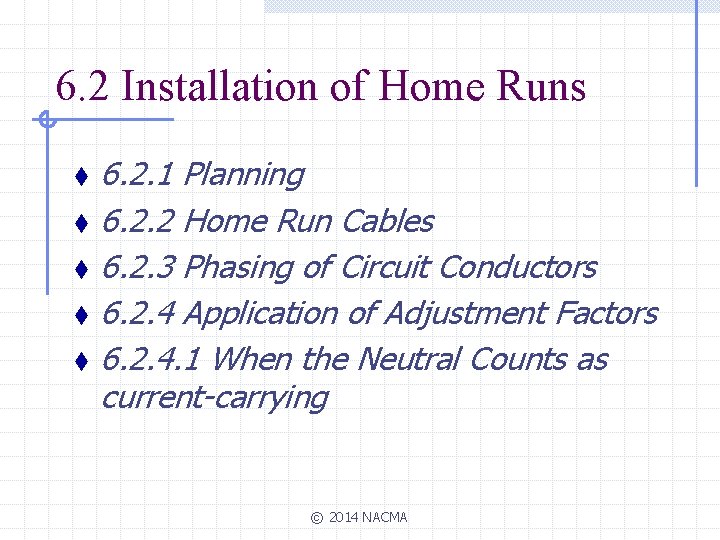 6.2 Installation of Home Runs

♦ 6.2.1 Planning
♦ 6.2.2 Home Run Cables
♦ 6.2.3 Phasing of Circuit Conductors
♦ 6.2.4 Application of Adjustment Factors
♦ 6.2.4.1 When the Neutral Counts as current-carrying

© 2014 NACMA